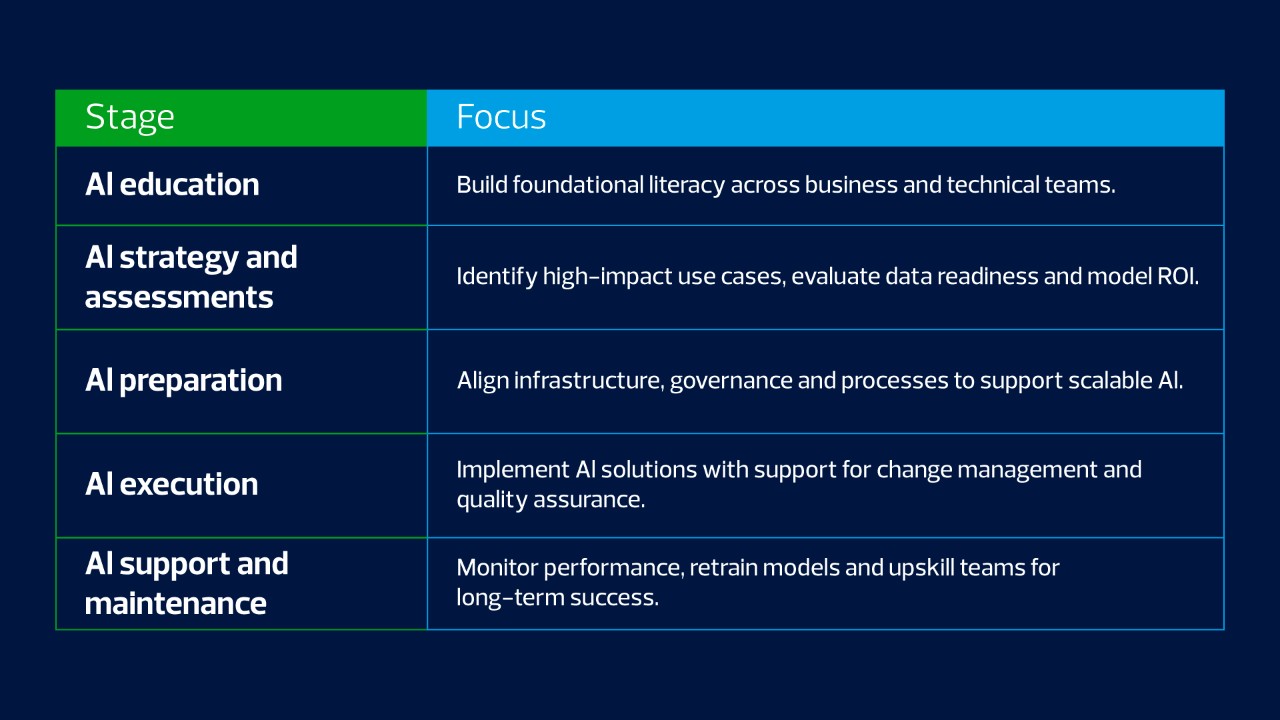 | Stage | Focus |
|---|---|
| AI education | Build foundational literacy across business and technical teams. |
| AI strategy and assessments | Identify high-impact use cases, evaluate data readiness and model ROI. |
| AI preparation | Align infrastructure, governance and processes to support scalable AI. |
| AI execution | Implement AI solutions with support for change management and quality assurance. |
| AI support and maintenance | Monitor performance, retrain models and upskill teams for long-term success. |